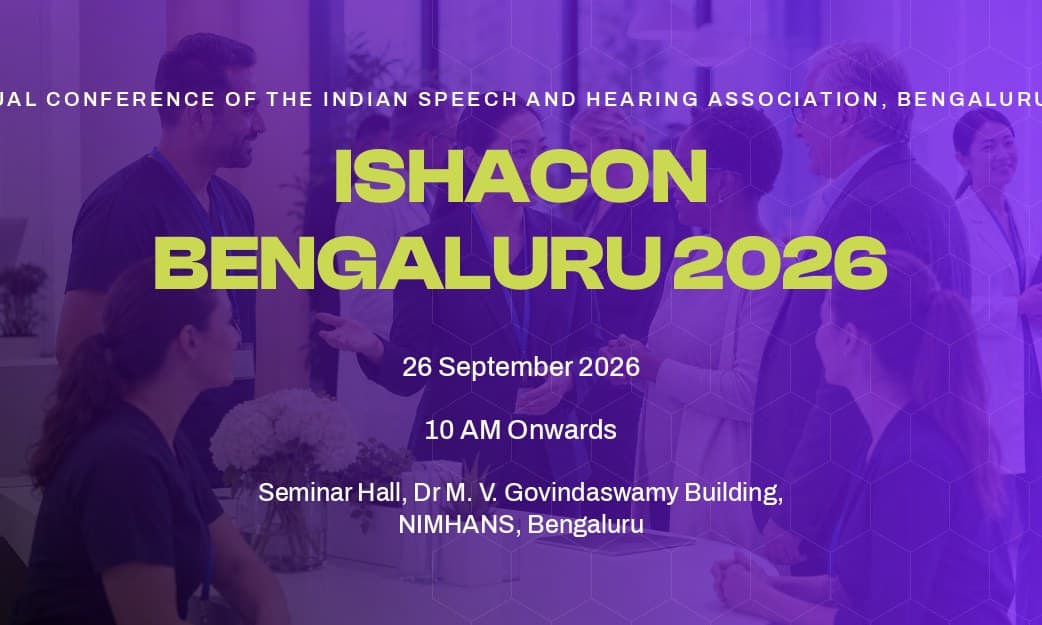 UAL CONFERENCE OF THE INDIAN SPEECH AND HEARING ASSOCIATION, BENGALURU

ISHACON BENGALURU 2026

26 September 2026

10 AM Onwards

Seminar Hall, Dr M. V. Govindaswamy Building, NIMHANS, Bengaluru